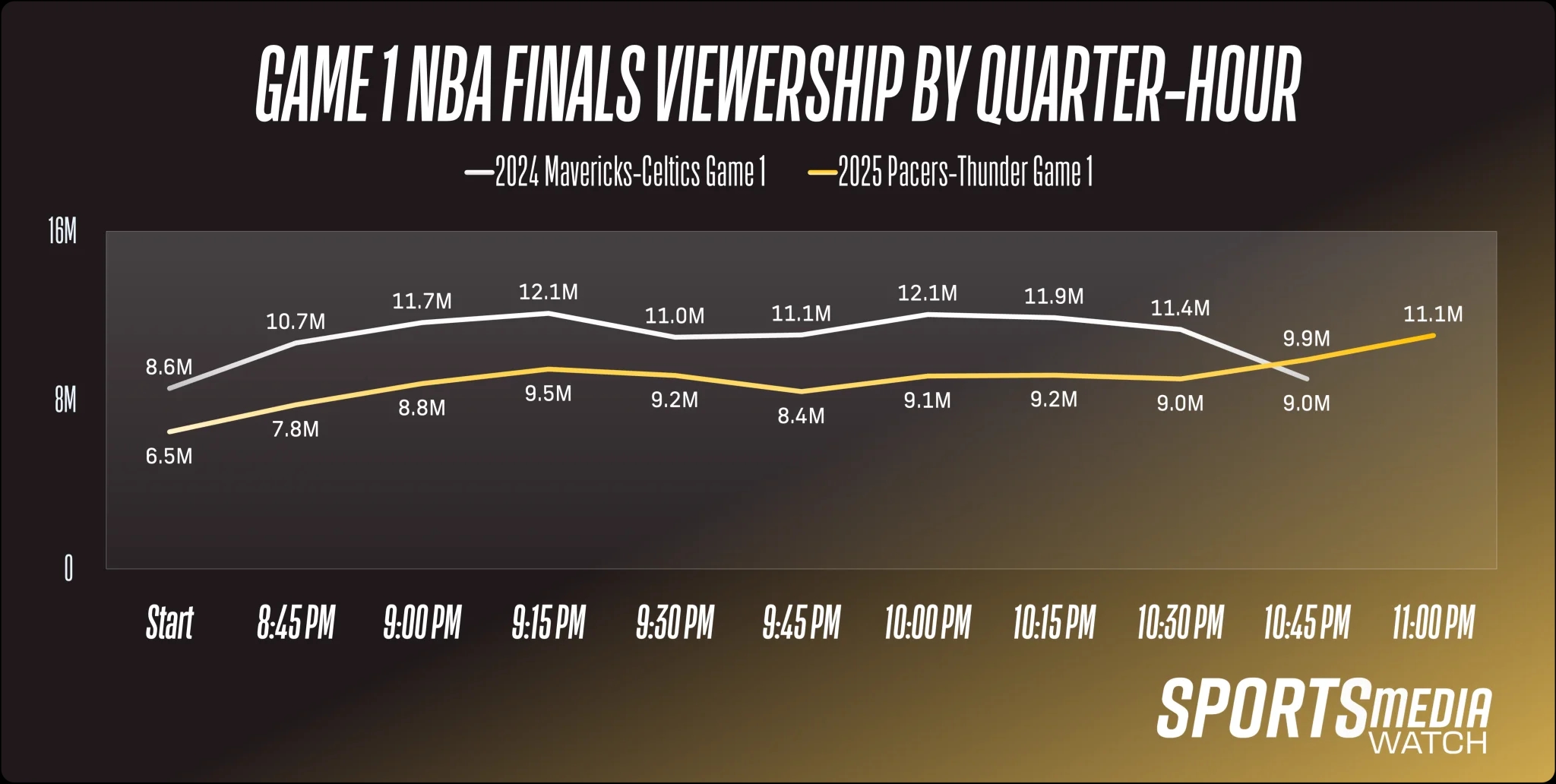 GAME 1 NBA FINALS VIEWERSHIP BY QUARTER-HOUR

2024 Mavericks-Celtics Game 1
2025 Pacers-Thunder Game 1

16M
8M
0

8.6M
10.7M
11.7M
12.1M
11.0M
11.1M
12.1M
11.9M
11.4M
9.0M

6.5M
7.8M
8.8M
9.5M
9.2M
8.4M
9.1M
9.2M
9.0M
9.9M
11.1M

Start
8:45 PM
9:00 PM
9:15 PM
9:30 PM
9:45 PM
10:00 PM
10:15 PM
10:30 PM
10:45 PM
11:00 PM

SPORTS MEDIA WATCH